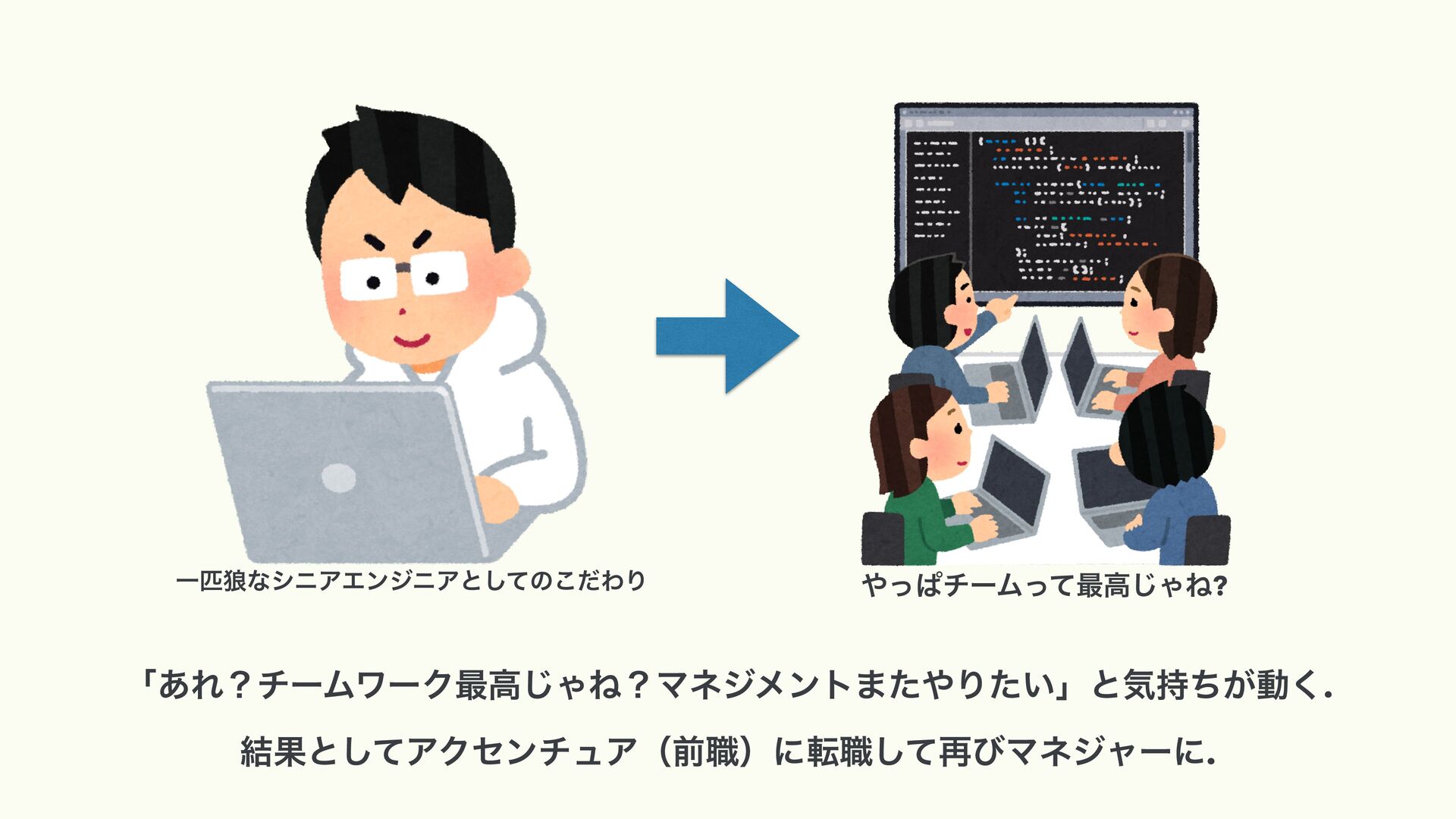 一匹狼なシニアエンジニアとしてのこだわり

やっぱチームって最高じゃね?

「あれ？チームワーク最高じゃね？マネジメントまたやりたい」と気持ちが動く.

結果としてアクセンチュア（前職）に転職して再びマネジャーに.